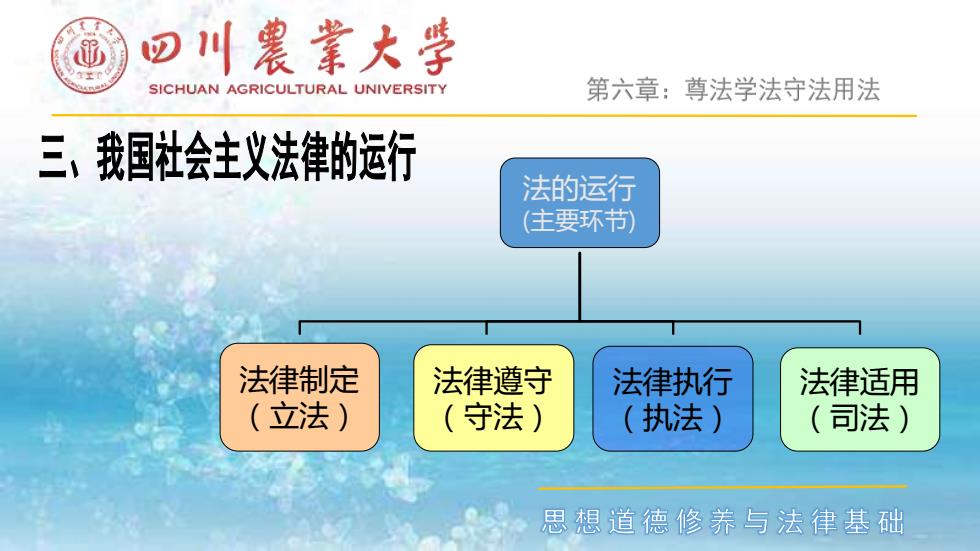 四川農業大學
SICHUAN AGRICULTURAL UNIVERSITY

第六章：尊法学法守法用法

三、我国社会主义法律的运行

法的运行
(主要环节)

法律制定
（立法）

法律遵守
（守法）

法律执行
（执法）

法律适用
（司法）

思想道德修养与法律基础